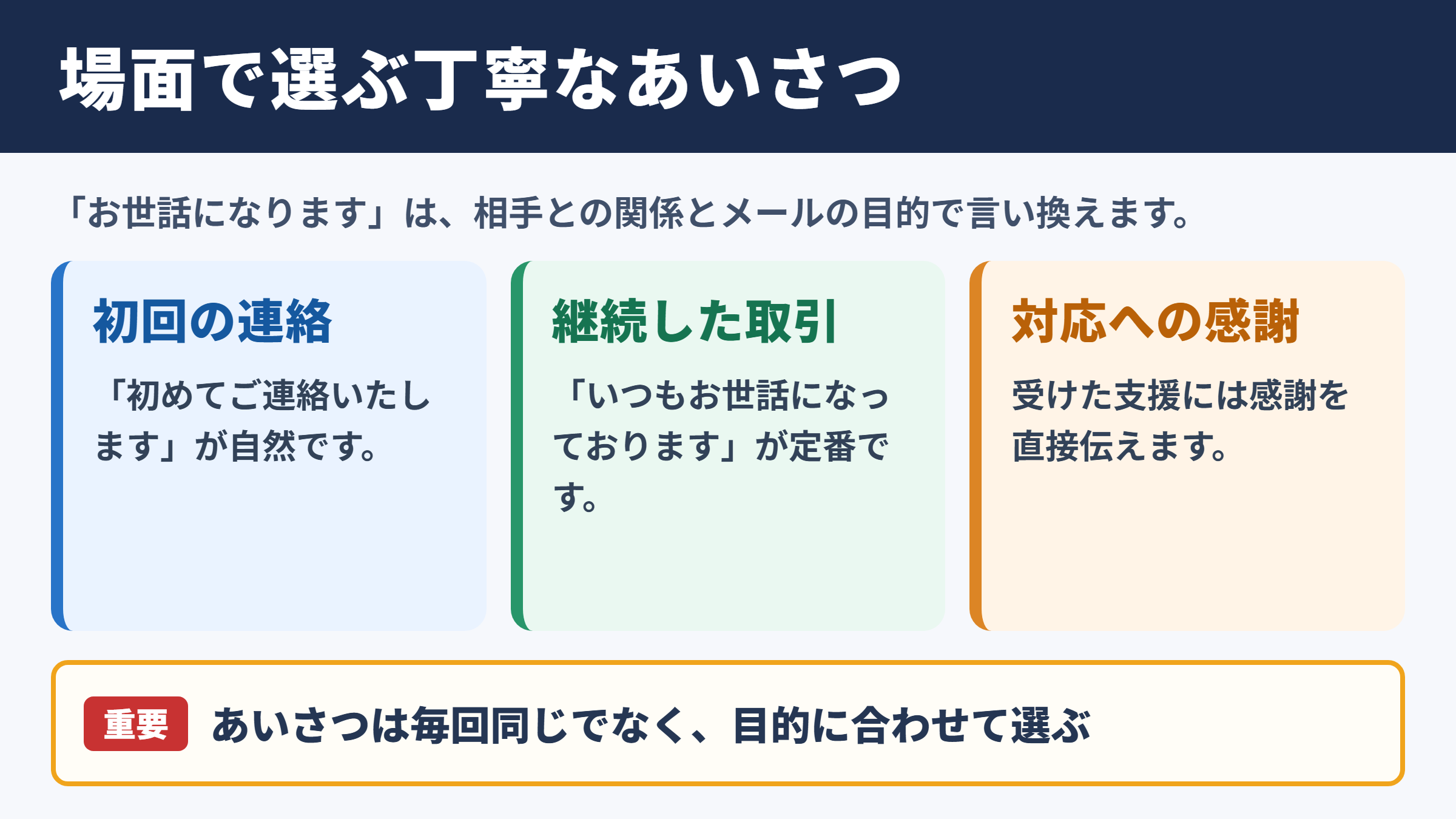 場面で選ぶ丁寧なあいさつ

「お世話になります」は、相手との関係とメールの目的で言い換えます。

初回の連絡

「初めてご連絡いたします」が自然です。

継続した取引

「いつもお世話になっております」が定番です。

対応への感謝

受けた支援には感謝を直接伝えます。

重要 あいさつは毎回同じでなく、目的に合わせて選ぶ